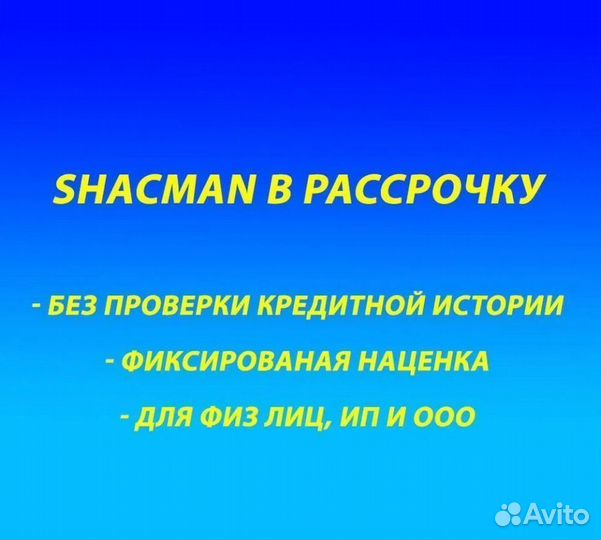 SHACMAN В РАССРОЧКУ

- БЕЗ ПРОВЕРКИ КРЕДИТНОЙ ИСТОРИИ

- ФИКСИРОВАНАЯ НАЦЕНКА

- ДЛЯ ФИЗ ЛИЦ, ИП И ООО

Avito